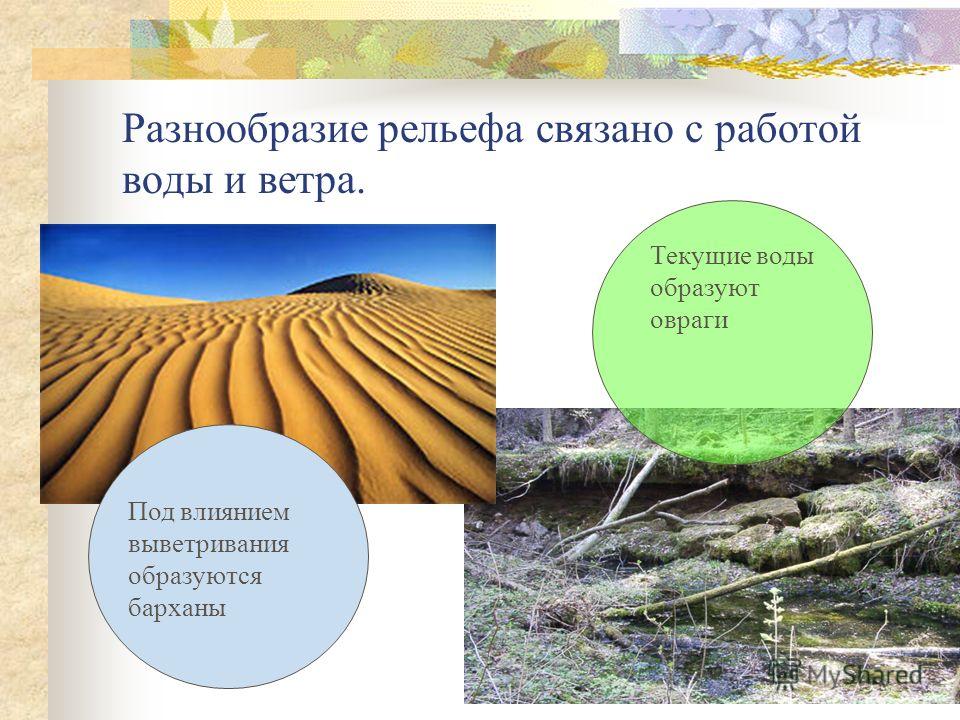 Разнообразие рельефа связано с работой воды и ветра.

Текущие воды образуют овраги

Под влиянием выветривания образуются барханы

MyShared